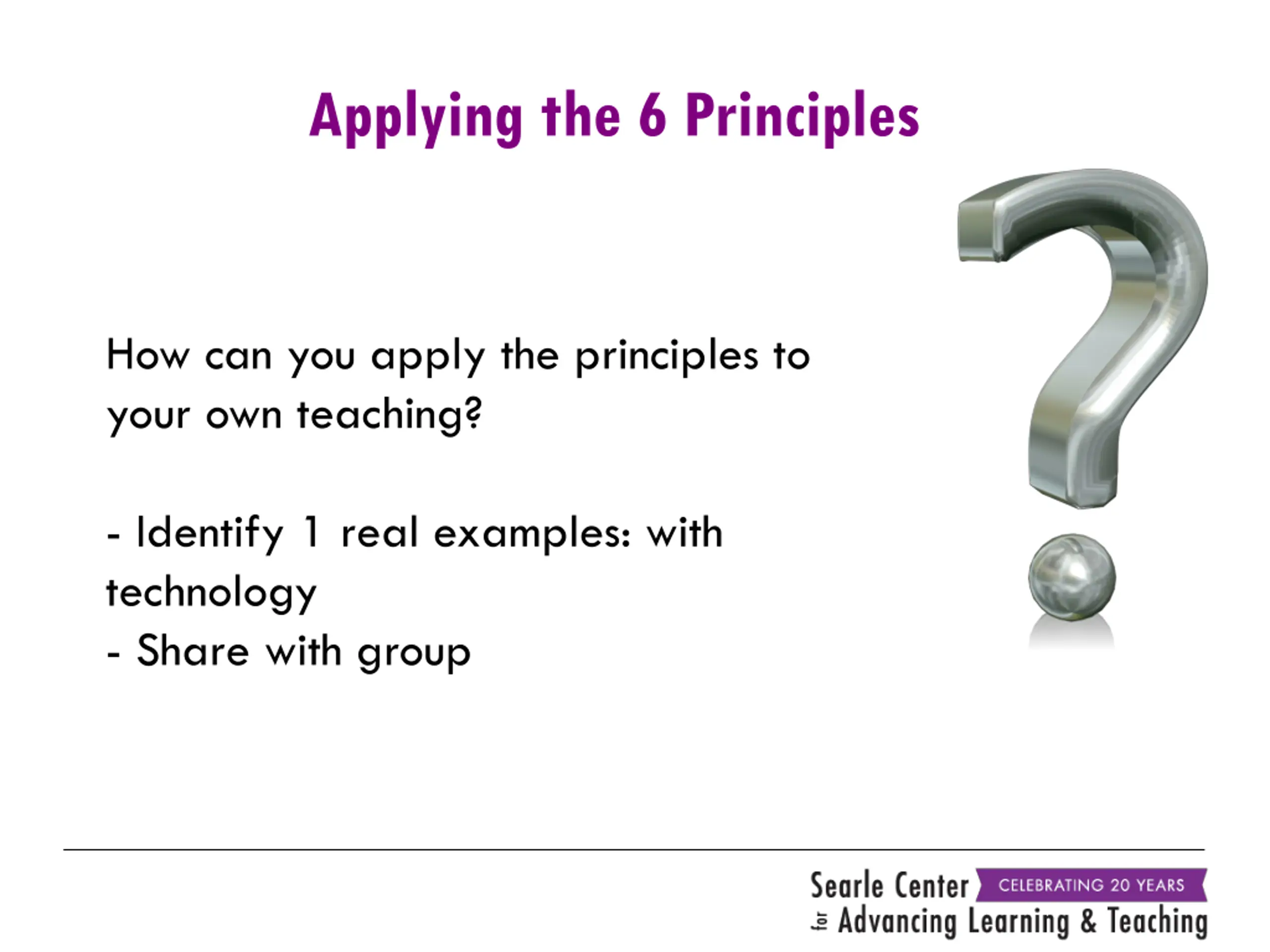 Applying the 6 Principles

How can you apply the principles to your own teaching?

- Identify 1 real examples: with technology
- Share with group

Searle Center CELEBRATING 20 YEARS
for Advancing Learning & Teaching